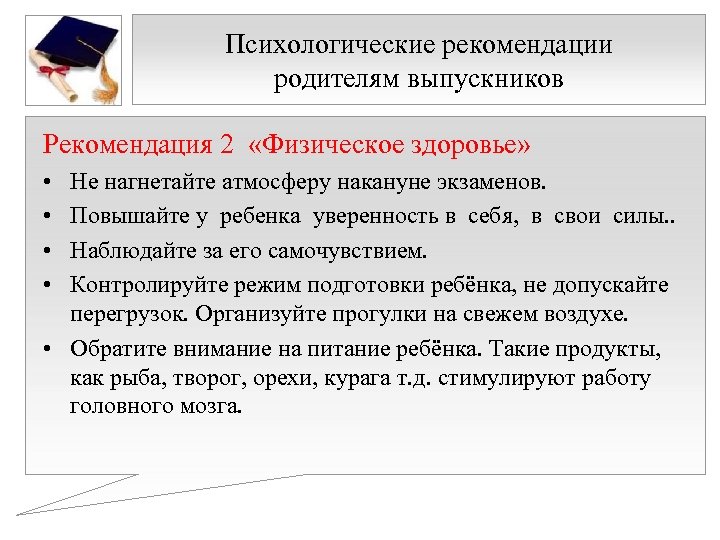 Психологические рекомендации родителям выпускников

Рекомендация 2 «Физическое здоровье»

• Не нагнетайте атмосферу накануне экзаменов.
• Повышайте у ребенка уверенность в себя, в свои силы..
• Наблюдайте за его самочувствием.
• Контролируйте режим подготовки ребёнка, не допускайте перегрузок. Организуйте прогулки на свежем воздухе.
• Обратите внимание на питание ребёнка. Такие продукты, как рыба, творог, орехи, курага т.д. стимулируют работу головного мозга.